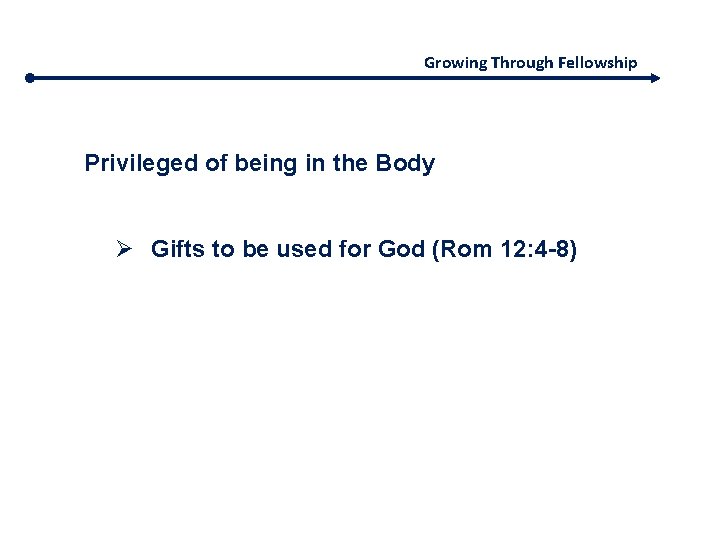 Growing Through Fellowship

Privileged of being in the Body

➢ Gifts to be used for God (Rom 12:4-8)